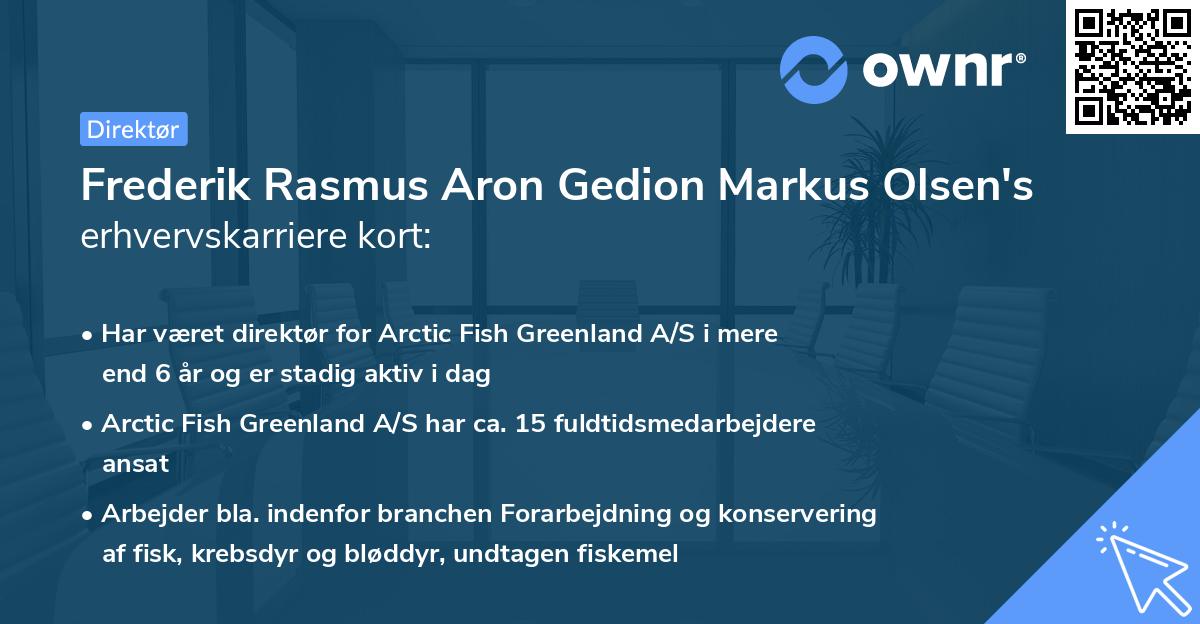 ownr®

Direktør

Frederik Rasmus Aron Gedion Markus Olsen's erhvervskarriere kort:

• Har været direktør for Arctic Fish Greenland A/S i mere end 6 år og er stadig aktiv i dag

• Arctic Fish Greenland A/S har ca. 15 fuldtidsmedarbejdere ansat

• Arbejder bla. indenfor branchen Forarbejdning og konservering af fisk, krebsdyr og bløddyr, undtagen fiskemel